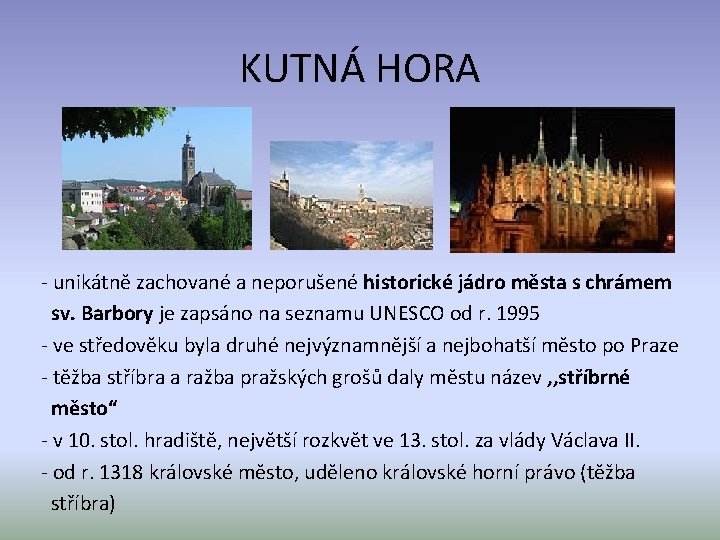 KUTNÁ HORA

- unikátně zachované a neporušené historické jádro města s chrámem sv. Barbory je zapsáno na seznamu UNESCO od r. 1995
- ve středověku byla druhé nejvýznamnější a nejbohatší město po Praze
- těžba stříbra a ražba pražských grošů daly městu název ,,stříbrné město“
- v 10. stol. hradiště, největší rozkvět ve 13. stol. za vlády Václava II.
- od r. 1318 královské město, uděleno královské horní právo (těžba stříbra)